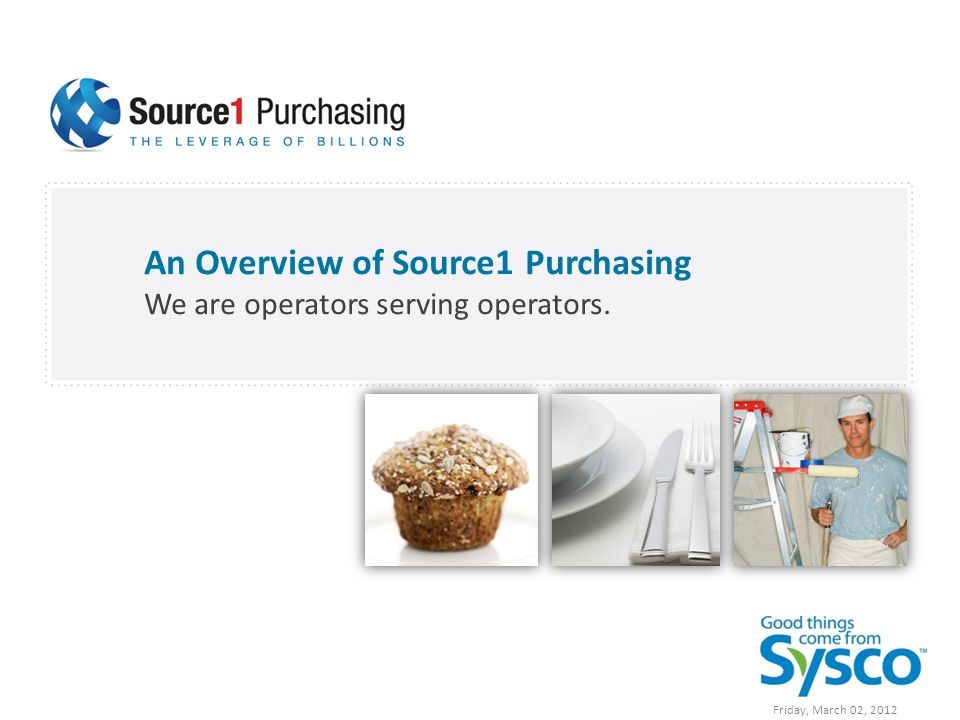 Source1 Purchasing
THE LEVERAGE OF BILLIONS

An Overview of Source1 Purchasing
We are operators serving operators.

Good things come from Sysco™

Friday, March 02, 2012